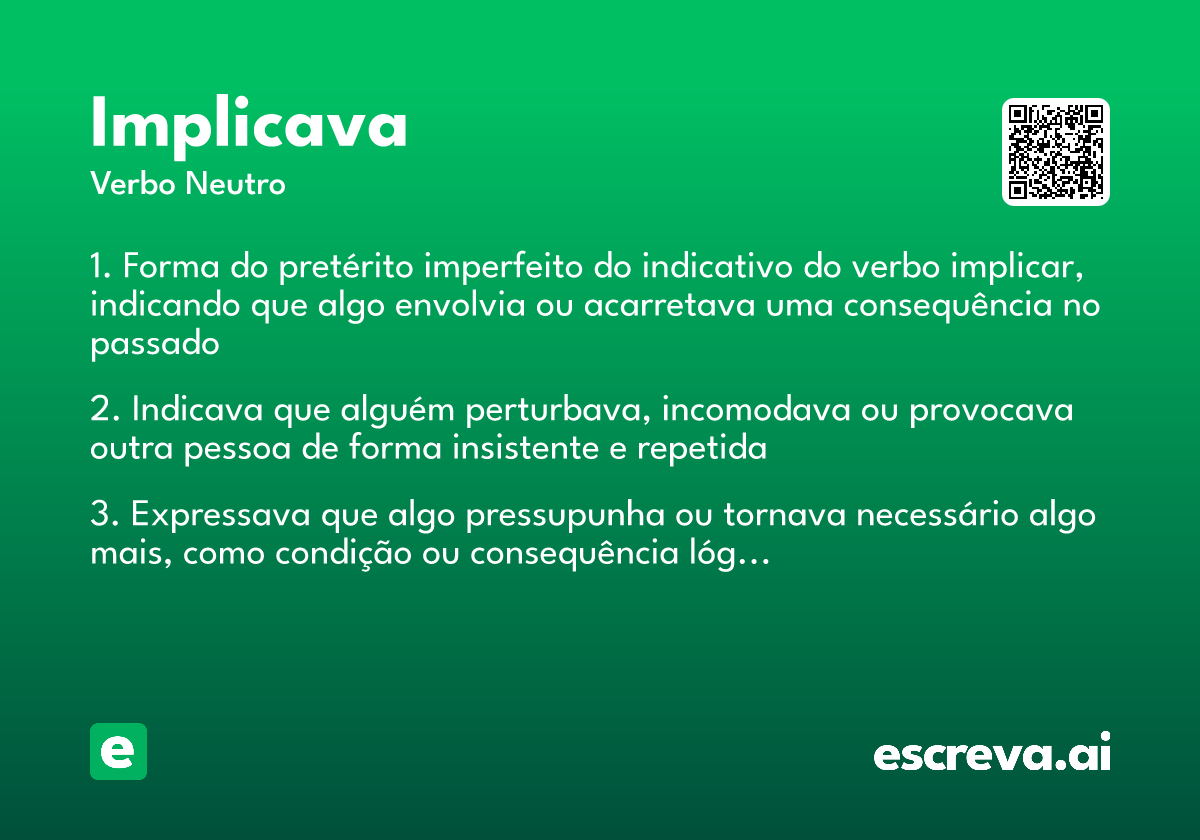 Implicava
Verbo Neutro

1. Forma do pretérito imperfeito do indicativo do verbo implicar, indicando que algo envolvia ou acarretava uma consequência no passado

2. Indicava que alguém perturbava, incomodava ou provocava outra pessoa de forma insistente e repetida

3. Expressava que algo pressupunha ou tornava necessário algo mais, como condição ou consequência lóg...

e

escreva.ai